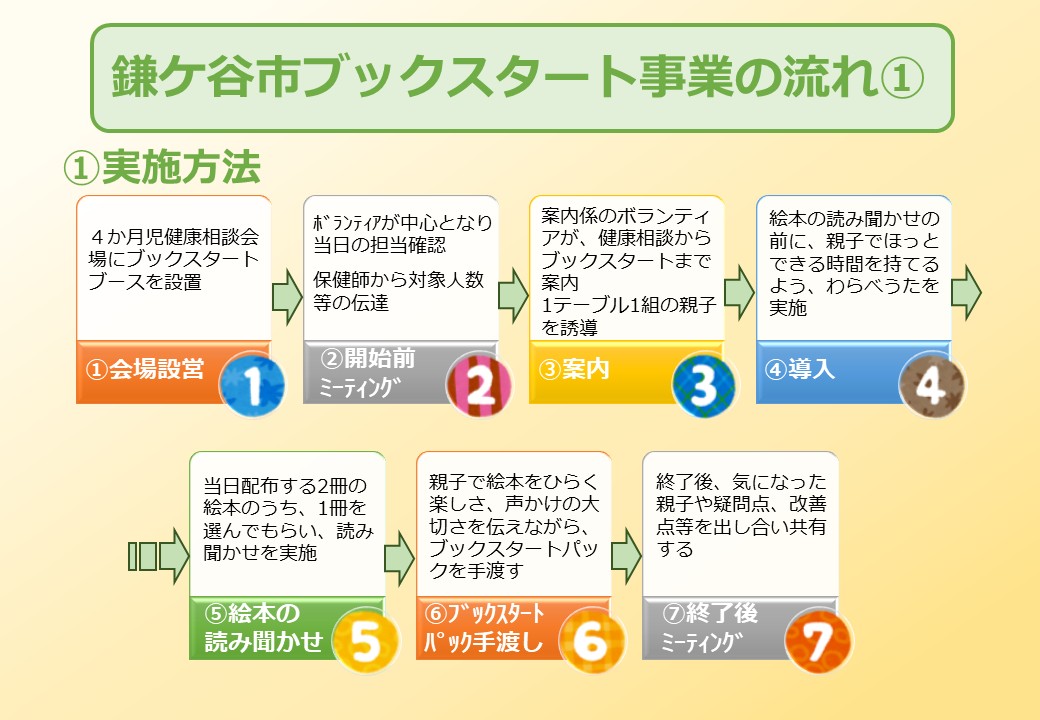 鎌ケ谷市ブックスタート事業の流れ①

①実施方法

４か月児健康相談会場にブックスタートブースを設置

①会場設営

1

ﾎﾞﾗﾝﾃｨｱが中心となり当日の担当確認

保健師から対象人数等の伝達

②開始前ﾐｰﾃｨﾝｸﾞ

2

案内係のボランティアが、健康相談からブックスタートまで案内
1テーブル1組の親子を誘導

③案内

3

絵本の読み聞かせの前に、親子でほっとできる時間を持てるよう、わらべうたを実施

④導入

4

当日配布する2冊の絵本のうち、1冊を選んでもらい、読み聞かせを実施

⑤絵本の読み聞かせ

5

親子で絵本をひらく楽しさ、声かけの大切さを伝えながら、ブックスタートパックを手渡す

⑥ﾌﾞｯｸｽﾀｰﾄﾊﾟｯｸ手渡し

6

終了後、気になった親子や疑問点、改善点等を出し合い共有する

⑦終了後ﾐｰﾃｨﾝｸﾞ

7